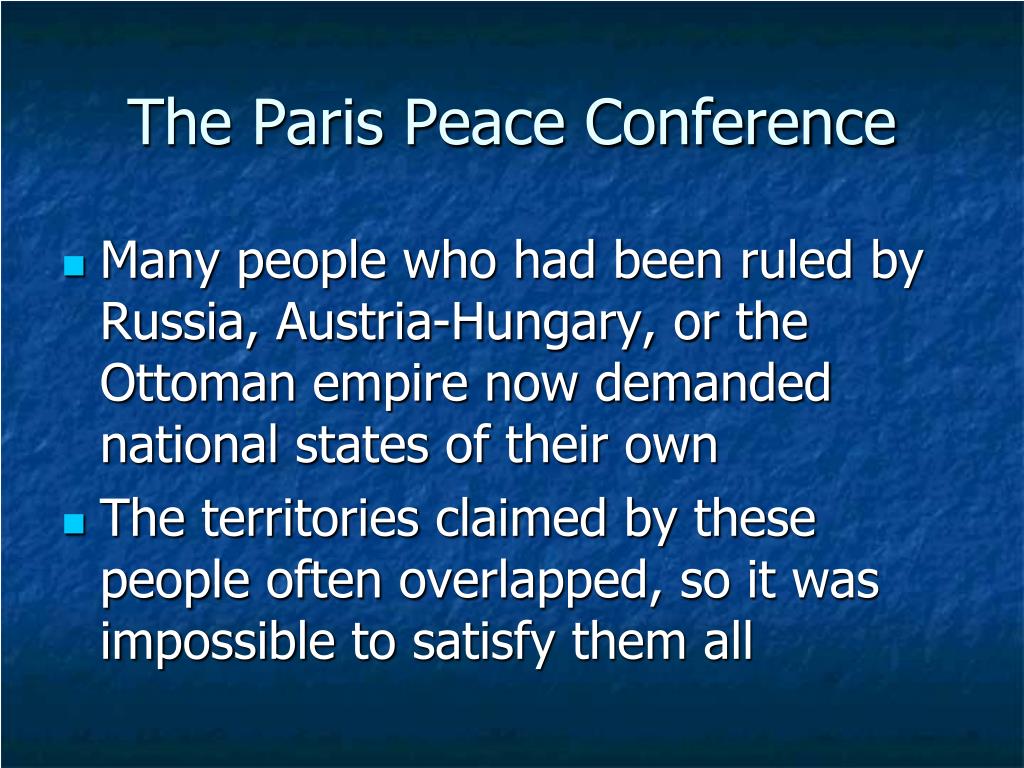 The Paris Peace Conference

- Many people who had been ruled by Russia, Austria-Hungary, or the Ottoman empire now demanded national states of their own
- The territories claimed by these people often overlapped, so it was impossible to satisfy them all